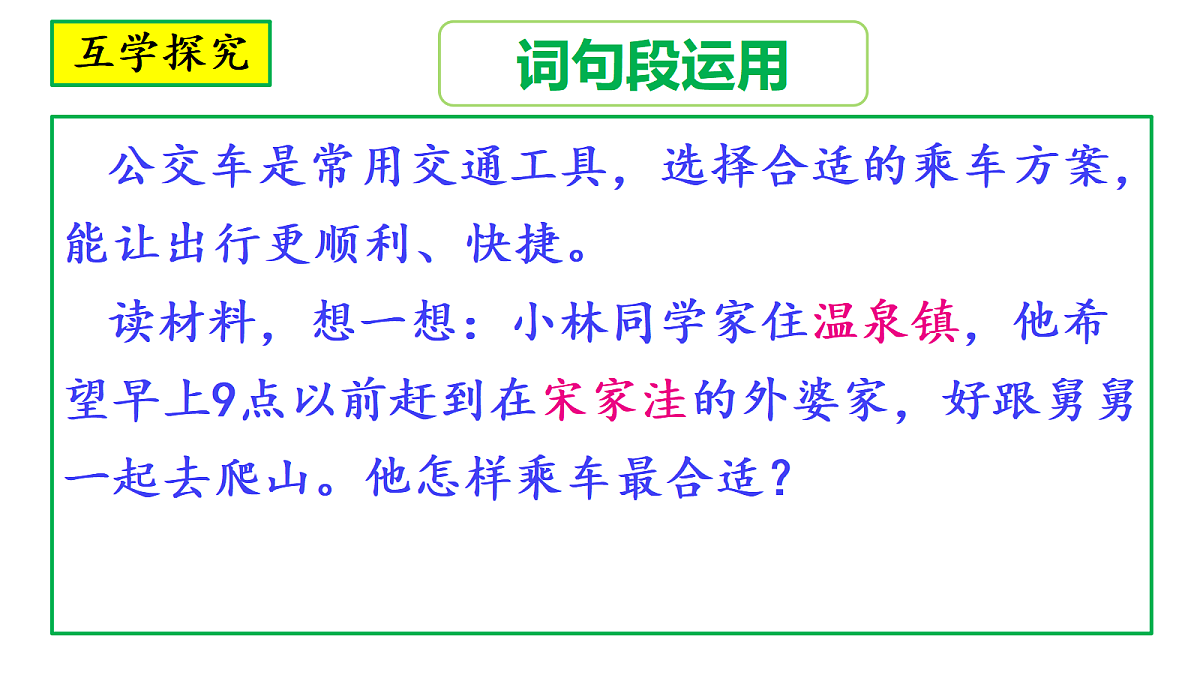 互学探究

词句段运用

公交车是常用交通工具，选择合适的乘车方案，能让出行更顺利、快捷。

读材料，想一想：小林同学家住温泉镇，他希望早上9点以前赶到在宋家洼的外婆家，好跟舅舅一起去爬山。他怎样乘车最合适？